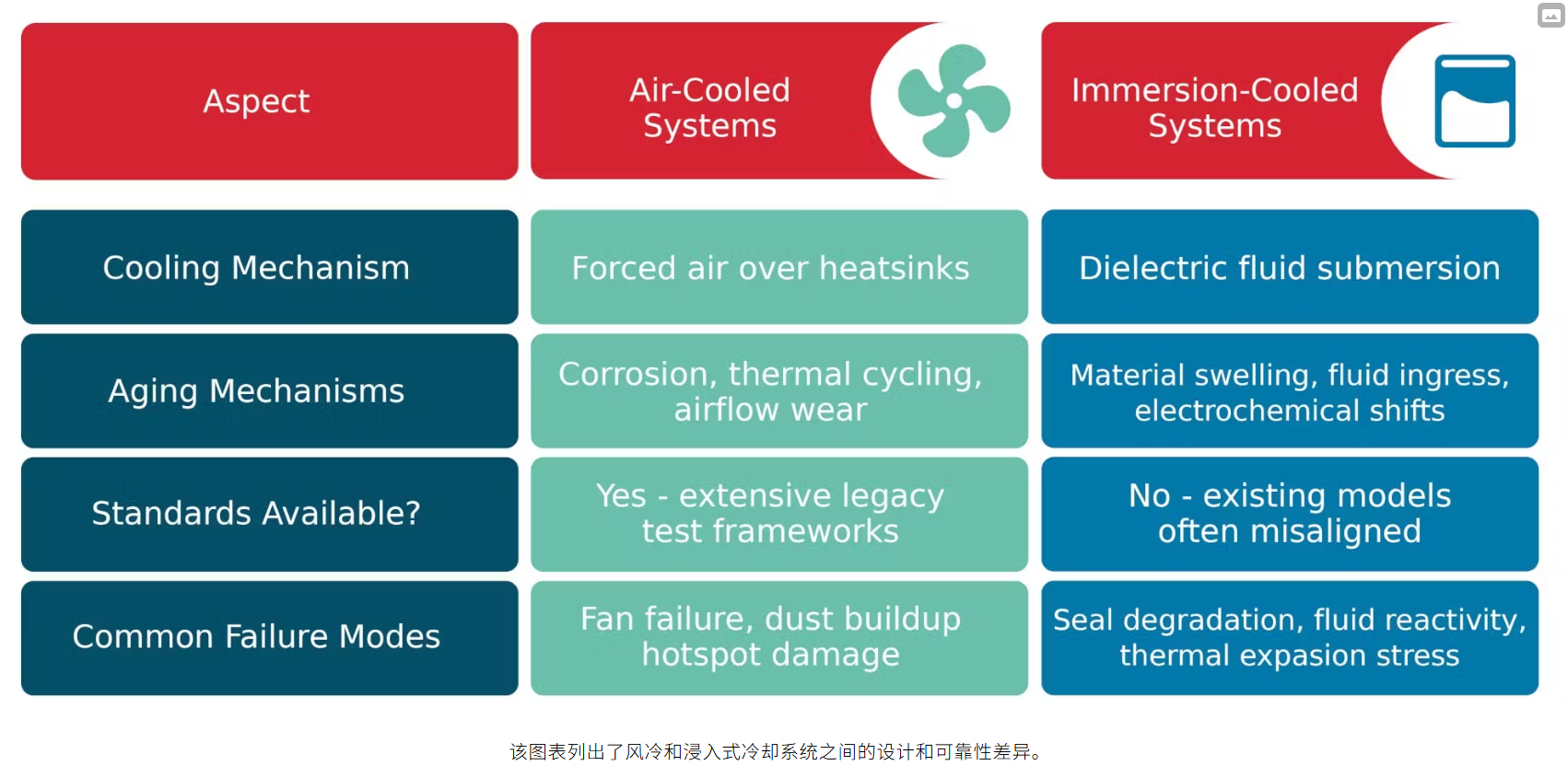 | Aspect | Air-Cooled Systems | Immersion-Cooled Systems |
|---|---|---|
| Cooling Mechanism | Forced air over heatsinks | Dielectric fluid submersion |
| Aging Mechanisms | Corrosion, thermal cycling, airflow wear | Material swelling, fluid ingress, electrochemical shifts |
| Standards Available? | Yes - extensive legacy test frameworks | No - existing models often misaligned |
| Common Failure Modes | Fan failure, dust buildup hotspot damage | Seal degradation, fluid reactivity, thermal expasion stress |

该图表列出了风冷和浸入式冷却系统之间的设计和可靠性差异。